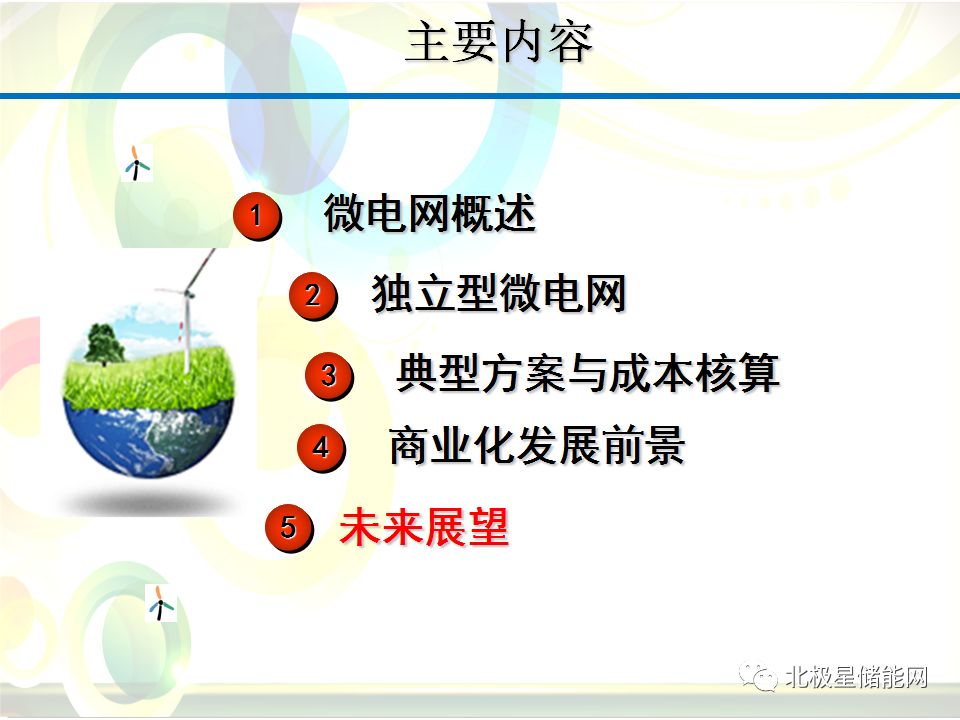 主要内容

1 微电网概述

2 独立型微电网

3 典型方案与成本核算

4 商业化发展前景

5 未来展望

北极星储能网